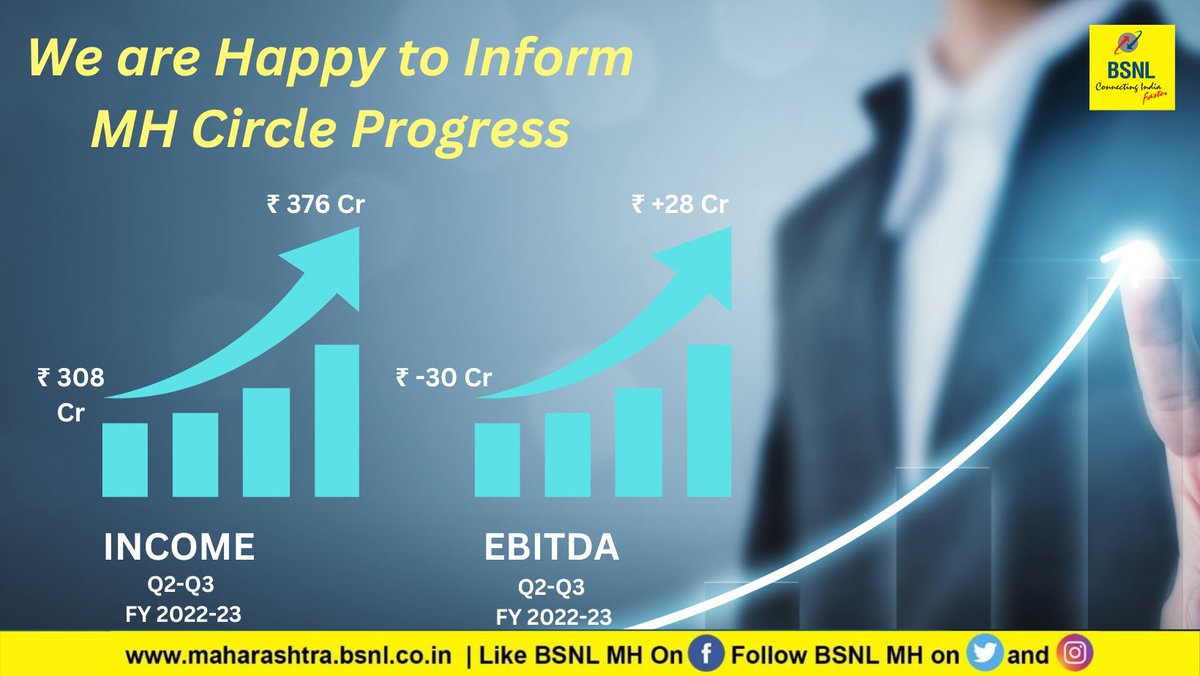 We are Happy to Inform MH Circle Progress

BSNL
Connecting India Faster

₹ 376 Cr

₹ 308 Cr

INCOME
Q2-Q3
FY 2022-23

₹ +28 Cr

₹ -30 Cr

EBITDA
Q2-Q3
FY 2022-23

www.maharashtra.bsnl.co.in | Like BSNL MH On Follow BSNL MH on and